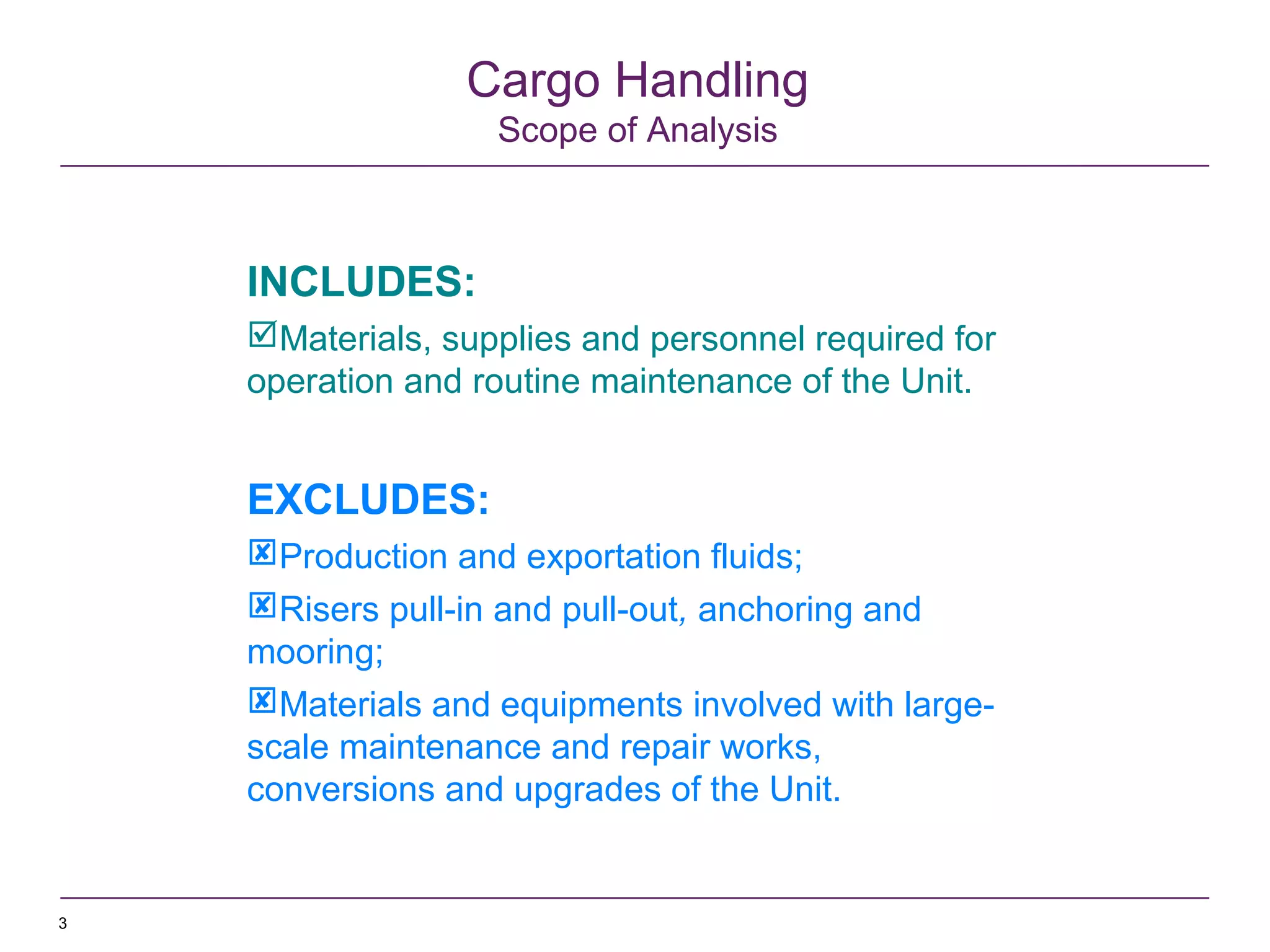 Cargo Handling
Scope of Analysis

INCLUDES:

☑Materials, supplies and personnel required for operation and routine maintenance of the Unit.

EXCLUDES:

☒Production and exportation fluids;

☒Risers pull-in and pull-out, anchoring and mooring;

☒Materials and equipments involved with large-scale maintenance and repair works, conversions and upgrades of the Unit.

3